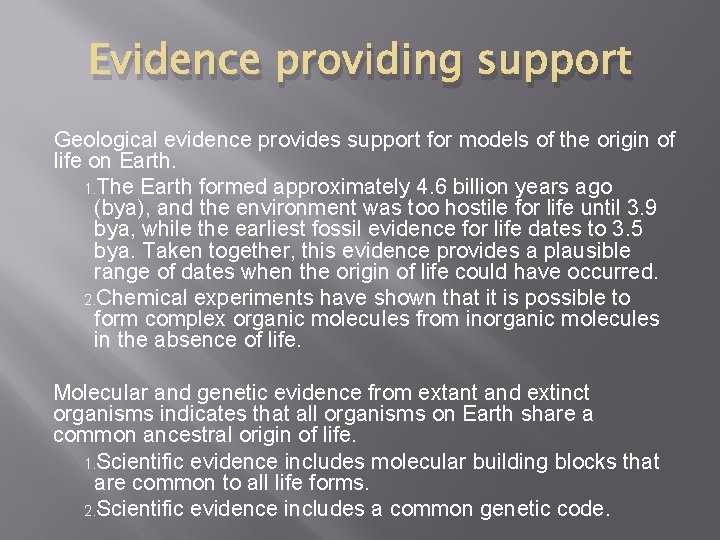 Evidence providing support

Geological evidence provides support for models of the origin of life on Earth.

1. The Earth formed approximately 4.6 billion years ago (bya), and the environment was too hostile for life until 3.9 bya, while the earliest fossil evidence for life dates to 3.5 bya. Taken together, this evidence provides a plausible range of dates when the origin of life could have occurred.
2. Chemical experiments have shown that it is possible to form complex organic molecules from inorganic molecules in the absence of life.

Molecular and genetic evidence from extant and extinct organisms indicates that all organisms on Earth share a common ancestral origin of life.

1. Scientific evidence includes molecular building blocks that are common to all life forms.
2. Scientific evidence includes a common genetic code.